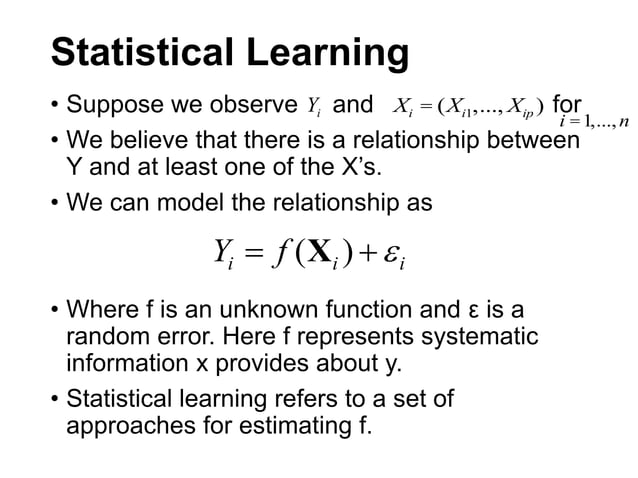 Statistical Learning

• Suppose we observe $Y_i$ and $X_i = (X_{i1}, ..., X_{ip})$ for $i = 1, ..., n$

• We believe that there is a relationship between Y and at least one of the X's.

• We can model the relationship as

$Y_i = f(\mathbf{X}_i) + \varepsilon_i$

• Where f is an unknown function and ε is a random error. Here f represents systematic information x provides about y.

• Statistical learning refers to a set of approaches for estimating f.